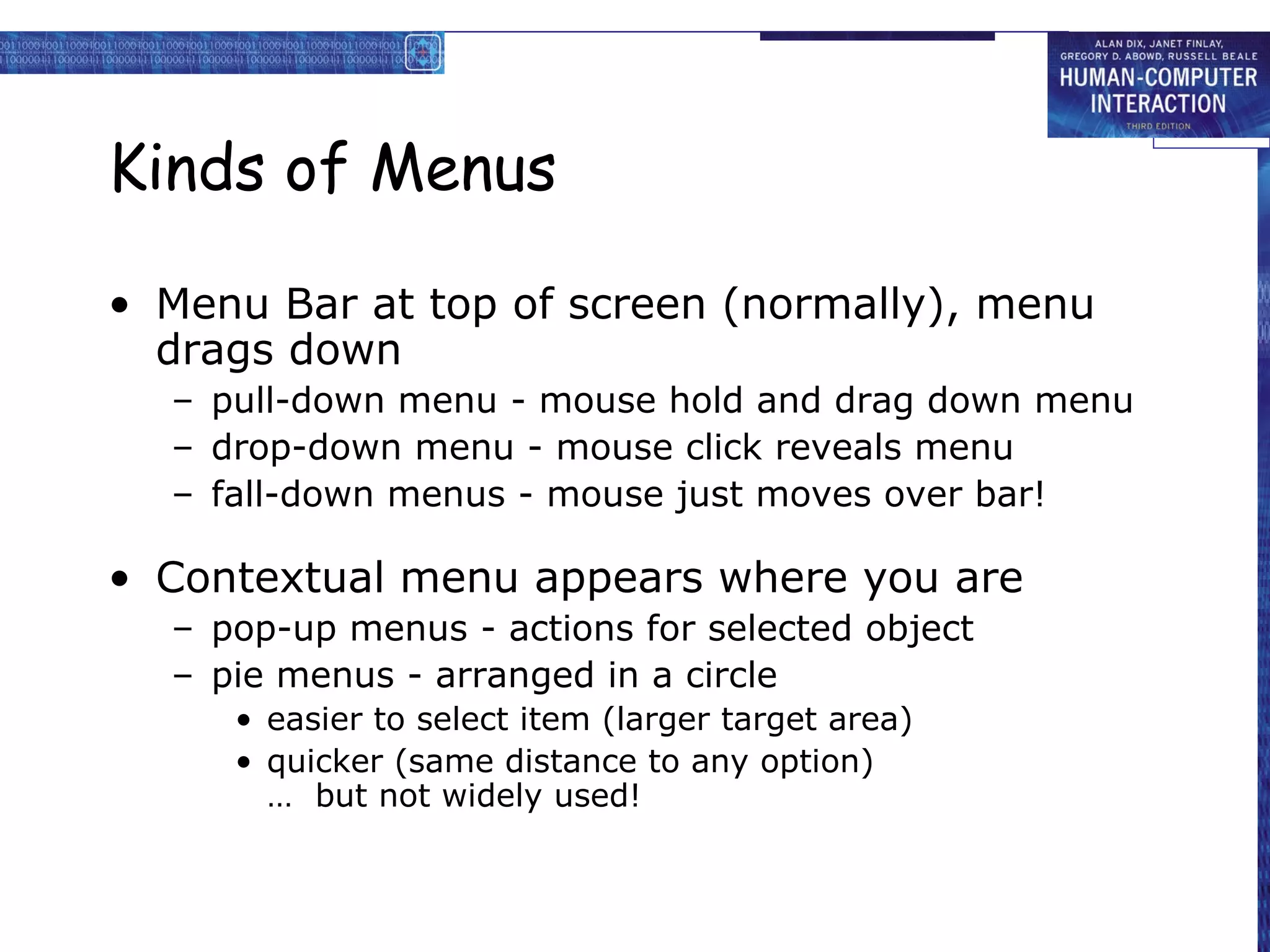 ALAN DIX, JANET FINLAY, GREGORY D. ABOWD, RUSSELL BEALE
HUMAN-COMPUTER INTERACTION
THIRD EDITION

Kinds of Menus

• Menu Bar at top of screen (normally), menu drags down
– pull-down menu - mouse hold and drag down menu
– drop-down menu - mouse click reveals menu
– fall-down menus - mouse just moves over bar!

• Contextual menu appears where you are
– pop-up menus - actions for selected object
– pie menus - arranged in a circle
• easier to select item (larger target area)
• quicker (same distance to any option)
… but not widely used!